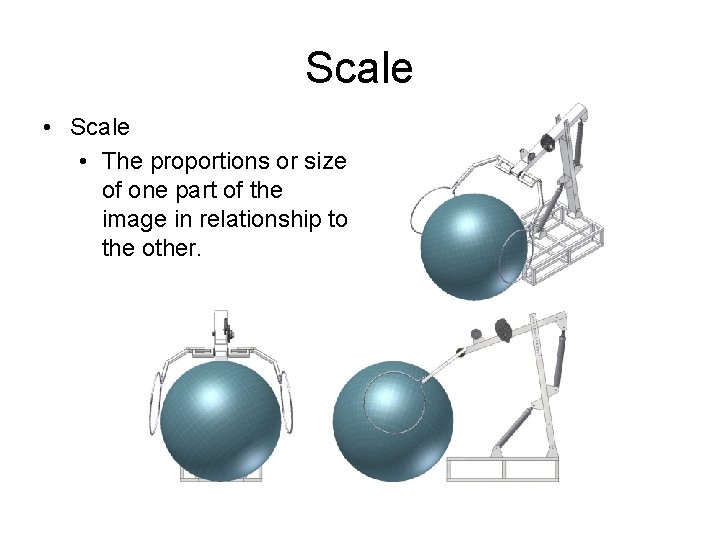 Scale

• Scale
  • The proportions or size of one part of the image in relationship to the other.